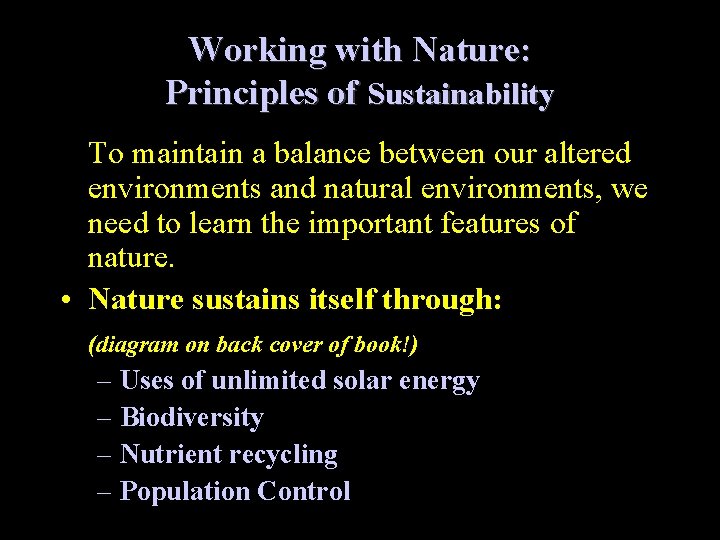 Working with Nature:
Principles of Sustainability

To maintain a balance between our altered environments and natural environments, we need to learn the important features of nature.

• Nature sustains itself through:

(diagram on back cover of book!)

– Uses of unlimited solar energy
– Biodiversity
– Nutrient recycling
– Population Control